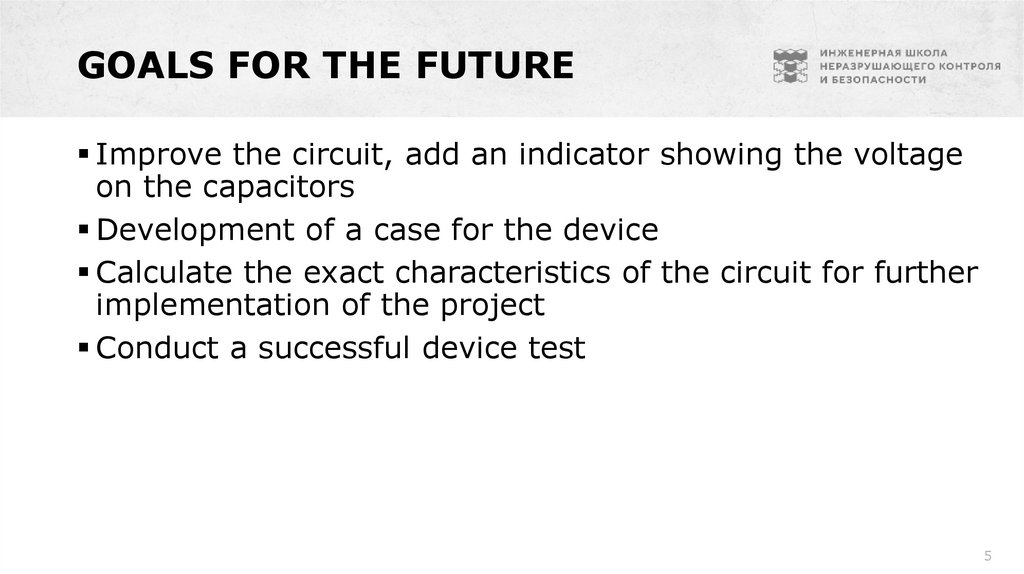 GOALS FOR THE FUTURE

ИНЖЕНЕРНАЯ ШКОЛА
НЕРАЗРУШАЮЩЕГО КОНТРОЛЯ
И БЕЗОПАСНОСТИ

▪ Improve the circuit, add an indicator showing the voltage on the capacitors
▪ Development of a case for the device
▪ Calculate the exact characteristics of the circuit for further implementation of the project
▪ Conduct a successful device test

5